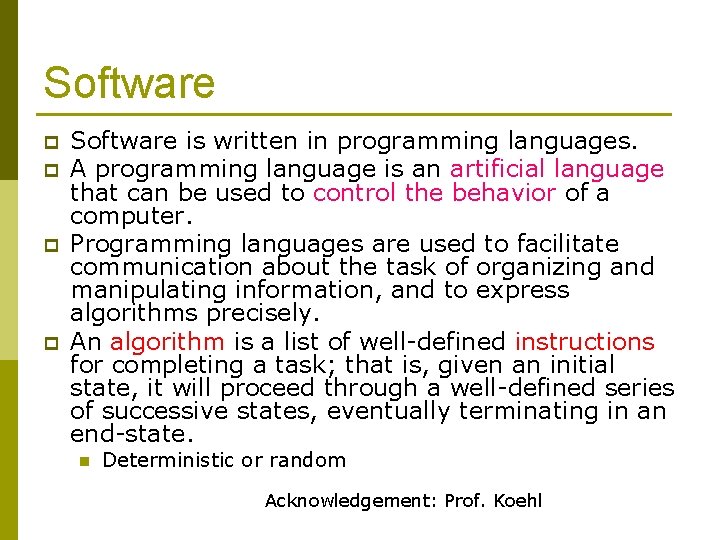 Software

Software is written in programming languages.

A programming language is an artificial language that can be used to control the behavior of a computer.

Programming languages are used to facilitate communication about the task of organizing and manipulating information, and to express algorithms precisely.

An algorithm is a list of well-defined instructions for completing a task; that is, given an initial state, it will proceed through a well-defined series of successive states, eventually terminating in an end-state.

Deterministic or random

Acknowledgement: Prof. Koehl